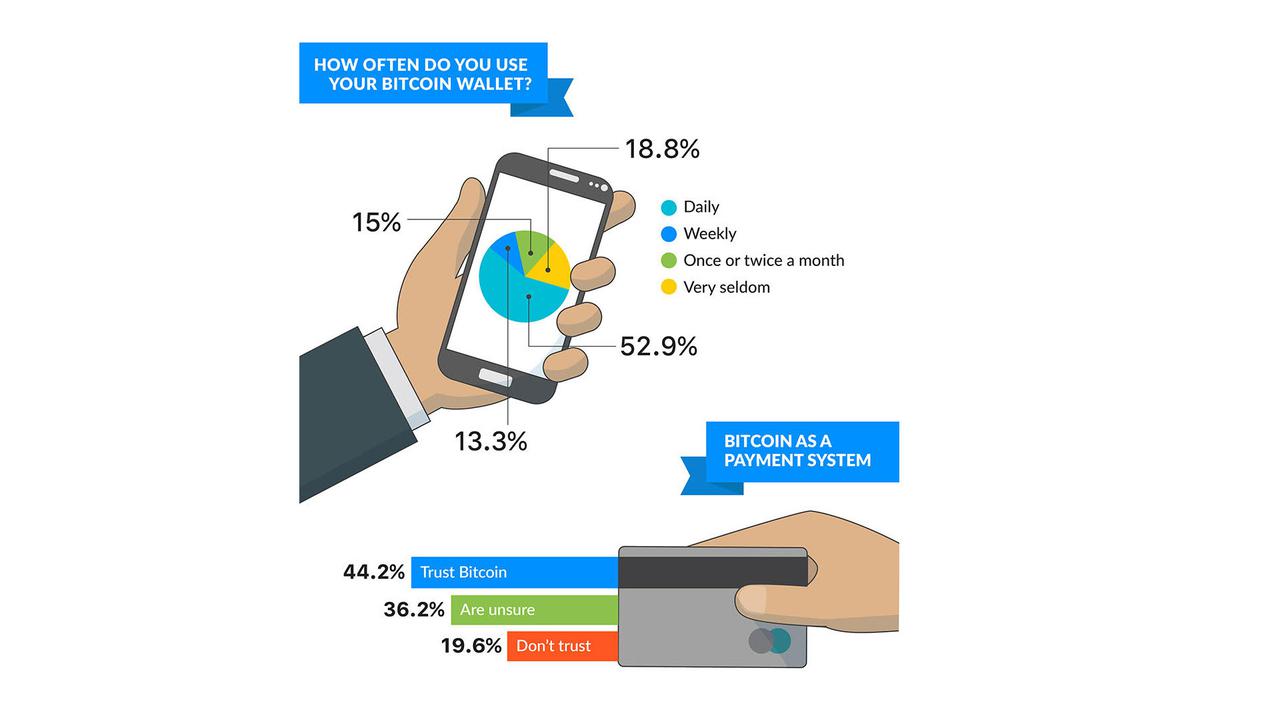 HOW OFTEN DO YOU USE YOUR BITCOIN WALLET?

18.8%

15%

52.9%

13.3%

Daily
Weekly
Once or twice a month
Very seldom

BITCOIN AS A PAYMENT SYSTEM

44.2% Trust Bitcoin
36.2% Are unsure
19.6% Don't trust